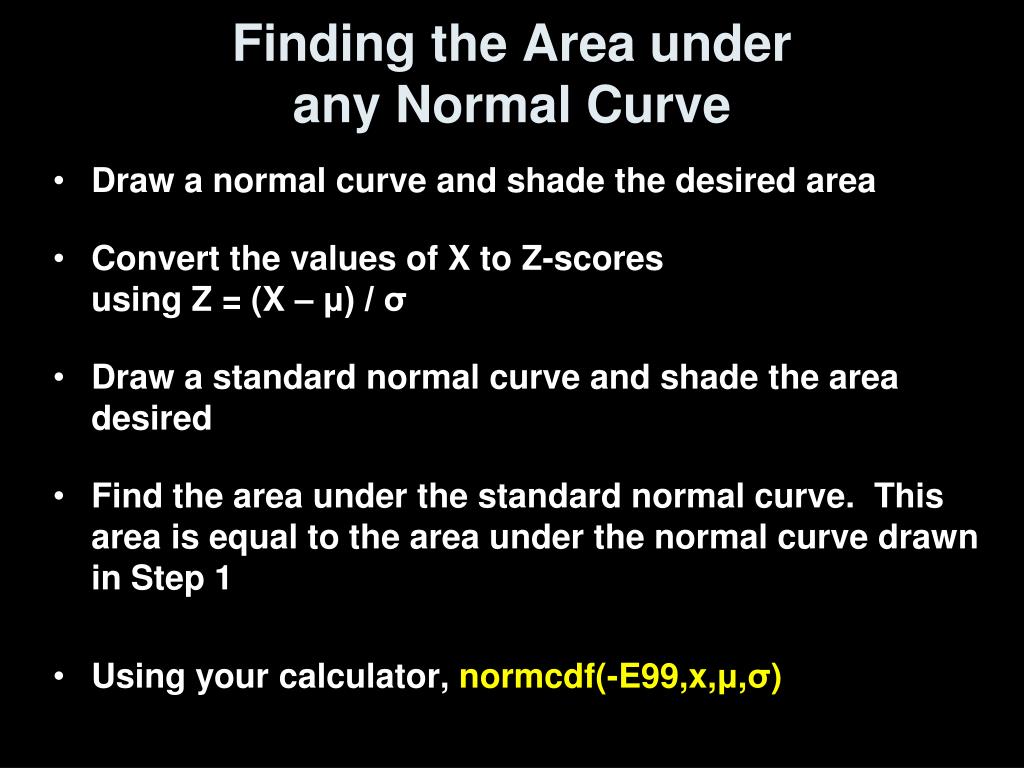 Finding the Area under any Normal Curve

• Draw a normal curve and shade the desired area

• Convert the values of X to Z-scores using $Z = (X - \mu) / \sigma$

• Draw a standard normal curve and shade the area desired

• Find the area under the standard normal curve. This area is equal to the area under the normal curve drawn in Step 1

• Using your calculator, normcdf(-E99,x,μ,σ)